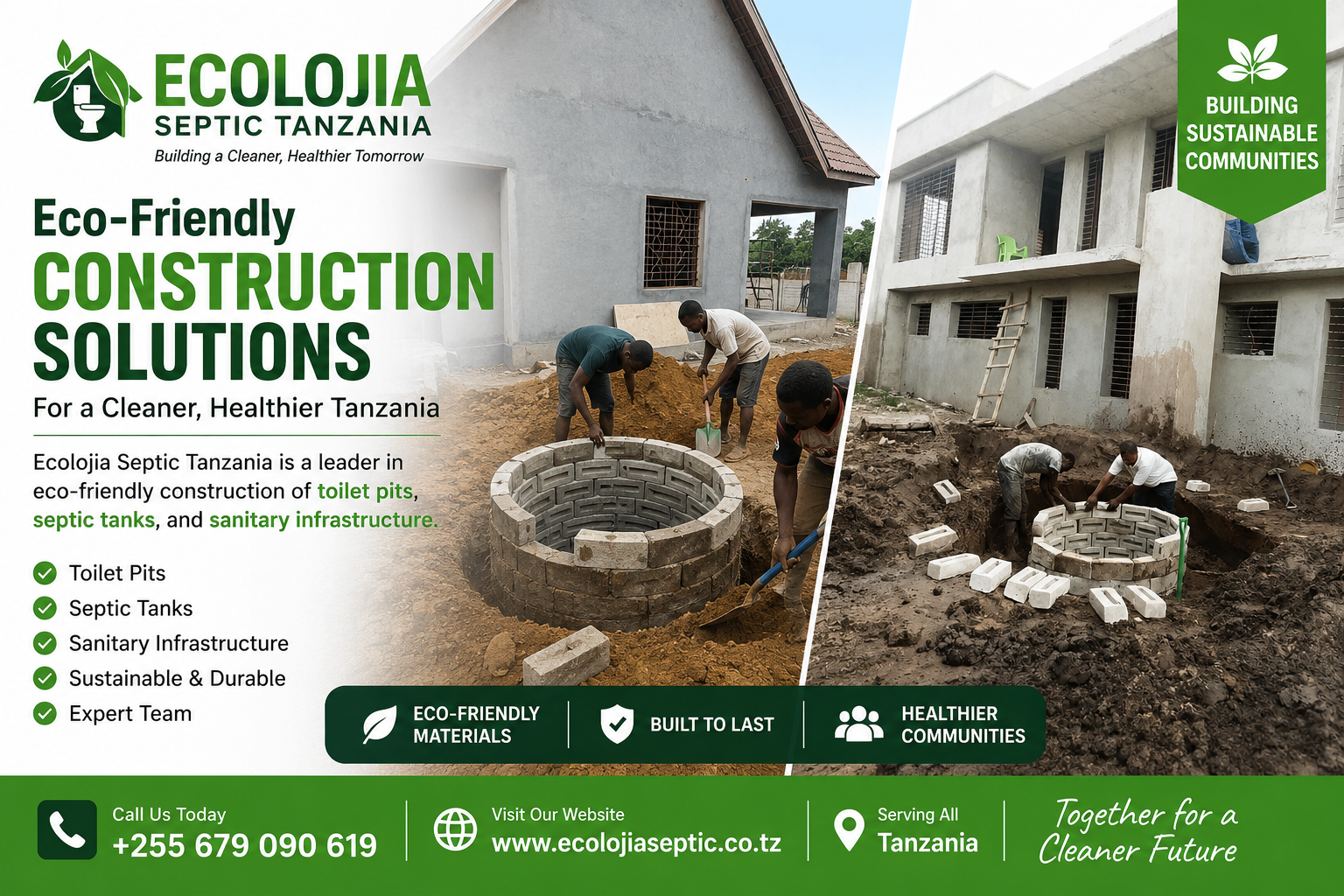 ECOLOJIA
SEPTIC TANZANIA
Building a Cleaner, Healthier Tomorrow

BUILDING SUSTAINABLE COMMUNITIES

Eco-Friendly
CONSTRUCTION SOLUTIONS
For a Cleaner, Healthier Tanzania

Ecolojia Septic Tanzania is a leader in eco-friendly construction of toilet pits, septic tanks, and sanitary infrastructure.

Toilet Pits
Septic Tanks
Sanitary Infrastructure
Sustainable & Durable
Expert Team

ECO-FRIENDLY MATERIALS
BUILT TO LAST
HEALTHIER COMMUNITIES

Call Us Today
+255 679 090 619
Visit Our Website
www.ecolojiaseptic.co.tz
Serving All
Tanzania
Together for a Cleaner Future